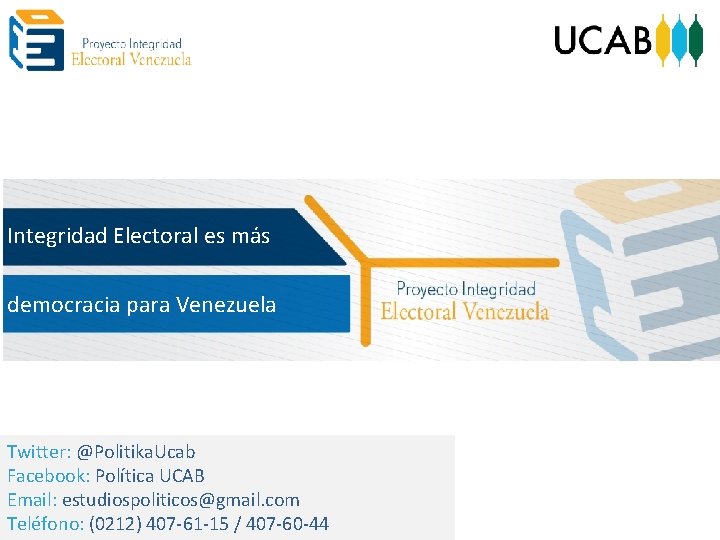 Proyecto Integridad
Electoral Venezuela

UCAB

Integridad Electoral es más

democracia para Venezuela

Proyecto Integridad
Electoral Venezuela

Twitter: @PolitikaUcab
Facebook: Política UCAB
Email: estudiospoliticos@gmail.com
Teléfono: (0212) 407-61-15 / 407-60-44